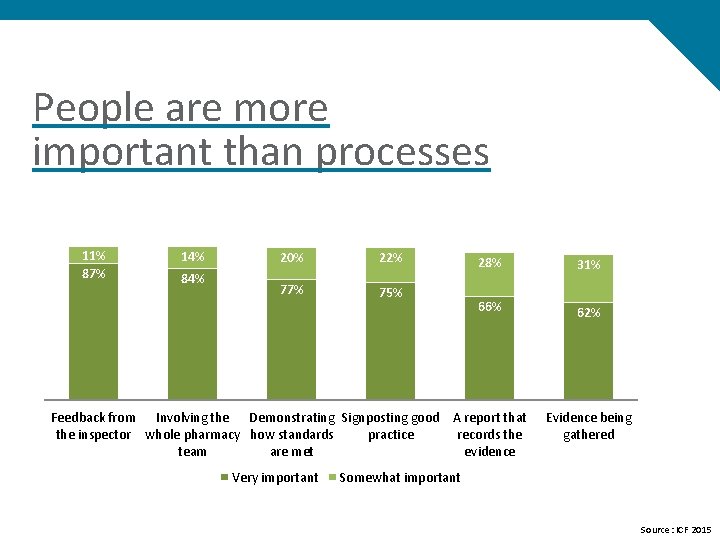 People are more important than processes

11%
87%
14%
84%
20%
77%
22%
75%
28%
66%
31%
62%

Feedback from the inspector
Involving the whole pharmacy team
Demonstrating how standards are met
Signposting good practice
A report that records the evidence
Evidence being gathered

Very important
Somewhat important

Source : ICF 2015